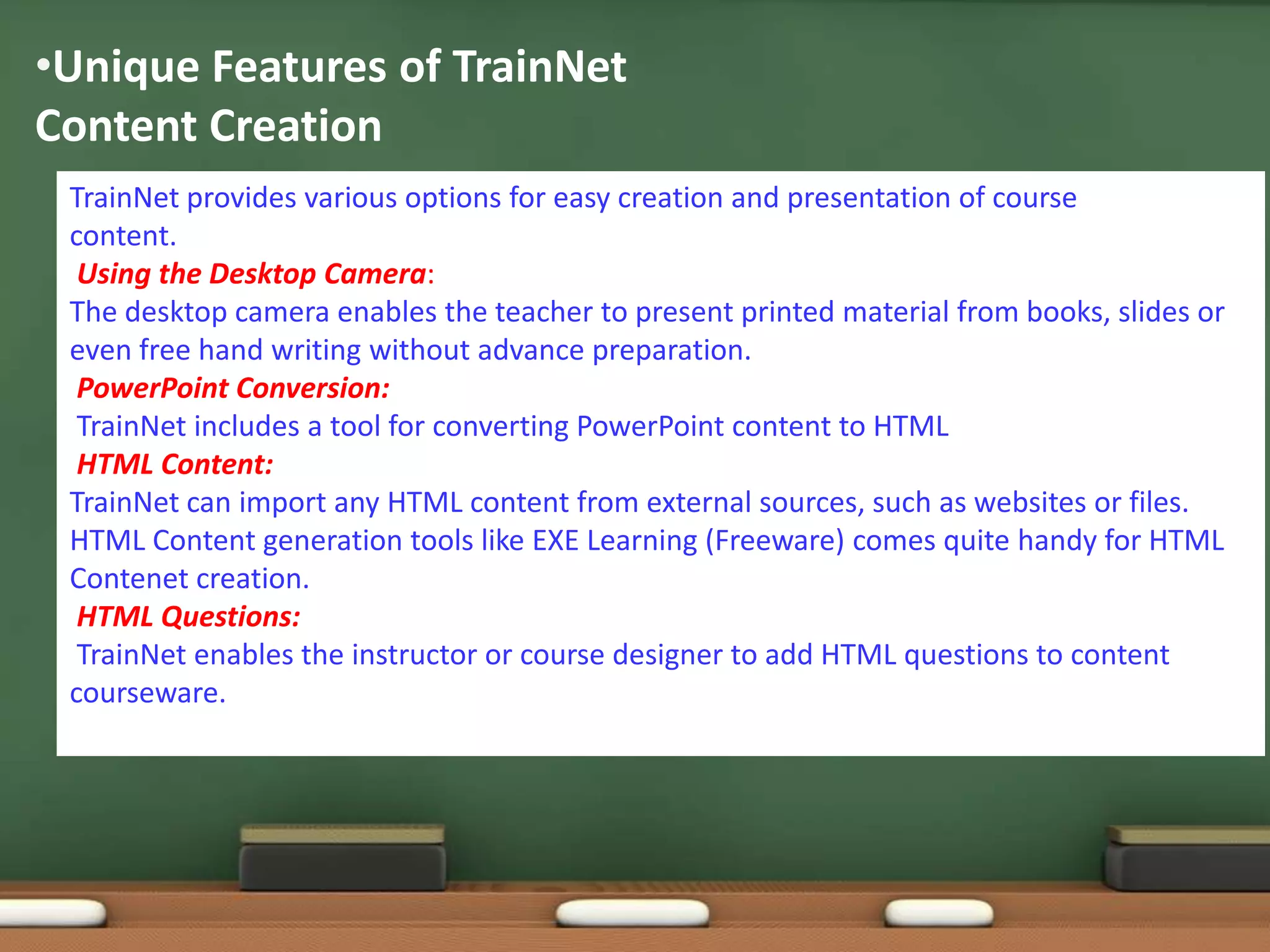 •Unique Features of TrainNet Content Creation

TrainNet provides various options for easy creation and presentation of course content.

Using the Desktop Camera:
The desktop camera enables the teacher to present printed material from books, slides or even free hand writing without advance preparation.

PowerPoint Conversion:
TrainNet includes a tool for converting PowerPoint content to HTML

HTML Content:
TrainNet can import any HTML content from external sources, such as websites or files. HTML Content generation tools like EXE Learning (Freeware) comes quite handy for HTML Contenet creation.

HTML Questions:
TrainNet enables the instructor or course designer to add HTML questions to content courseware.